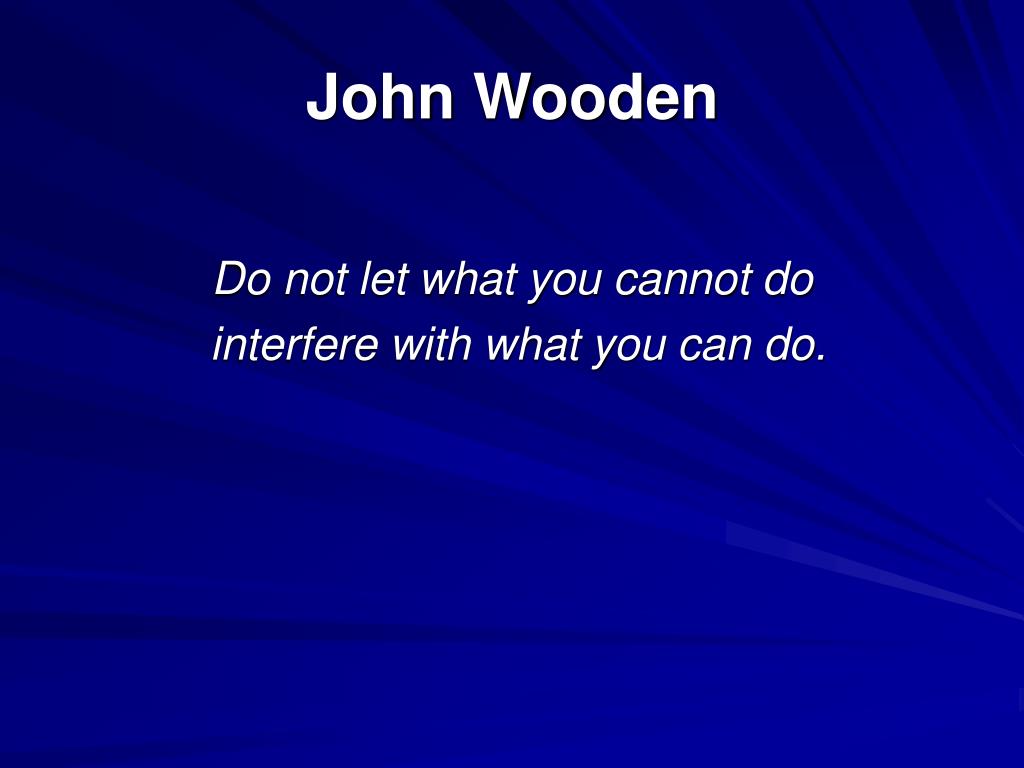 John Wooden

Do not let what you cannot do interfere with what you can do.